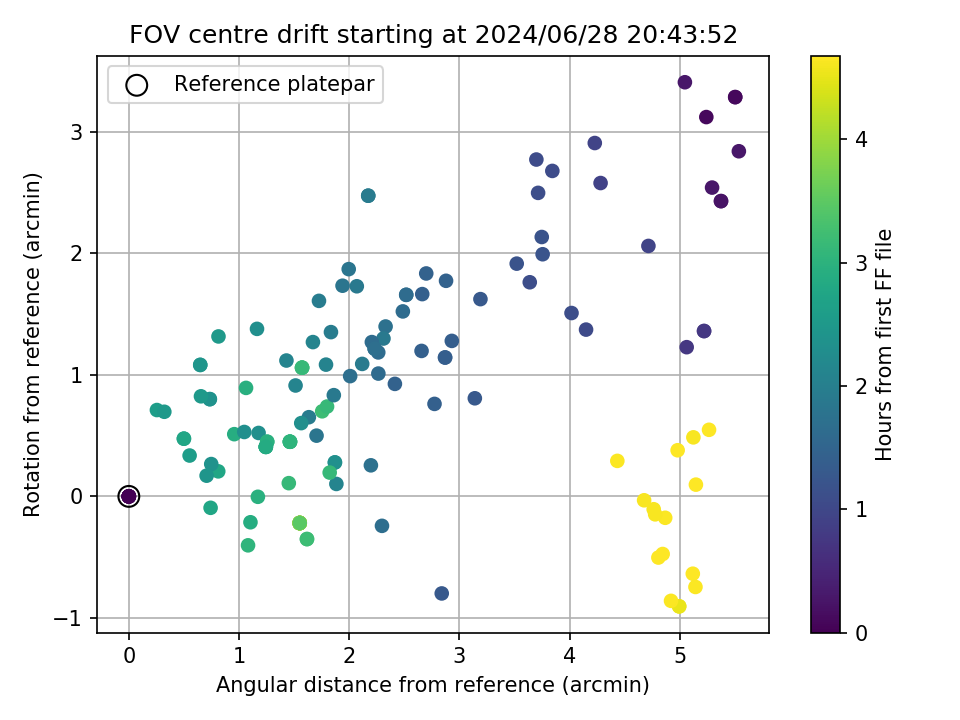 FOV centre drift starting at 2024/06/28 20:43:52

Reference platepar

Rotation from reference (arcmin)

3
2
1
0
−1

0
1
2
3
4
5

Angular distance from reference (arcmin)

Hours from first FF file

4
3
2
1
0